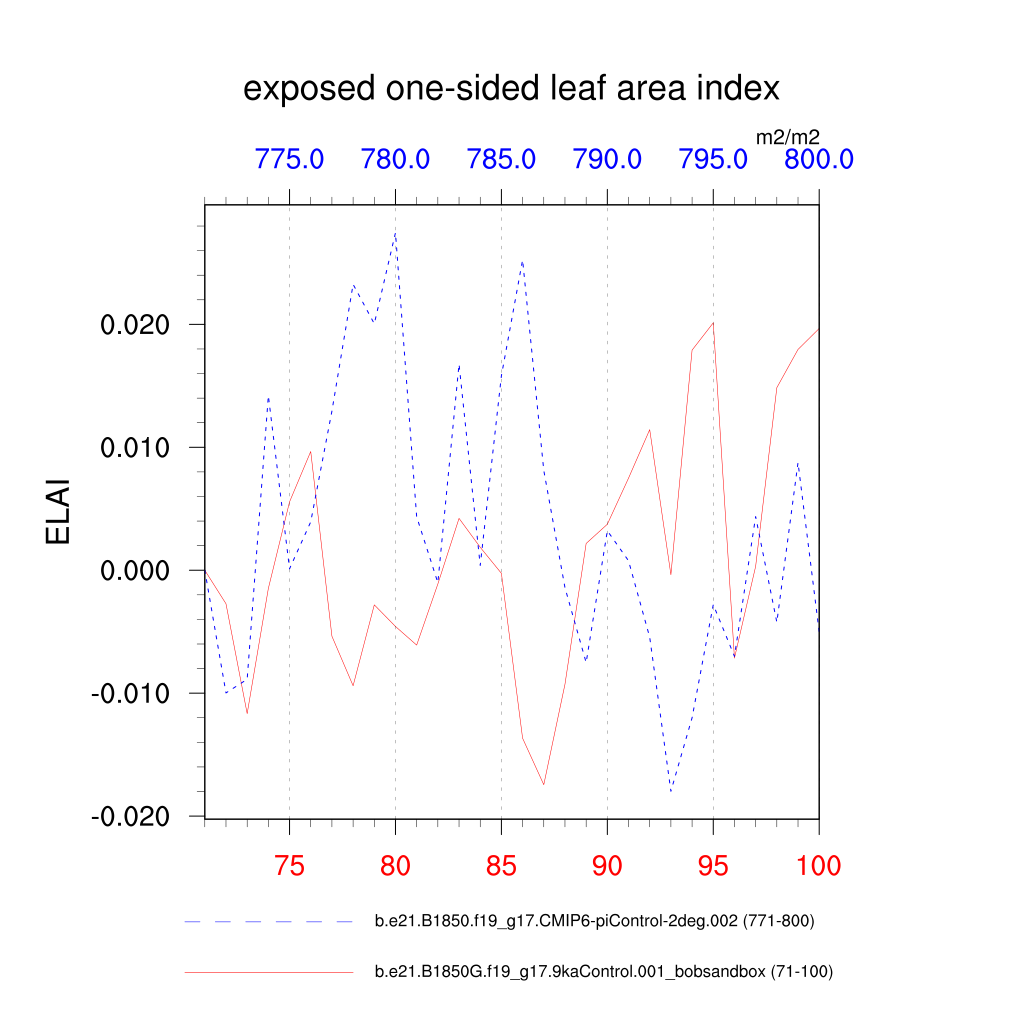 exposed one-sided leaf area index

m2/m2

775.0 780.0 785.0 790.0 795.0 800.0

ELAI

0.020
0.010
0.000
-0.010
-0.020

75 80 85 90 95 100

b.e21.B1850.f19_g17.CMIP6-piControl-2deg.002 (771-800)

b.e21.B1850G.f19_g17.9kaControl.001_bobsandbox (71-100)